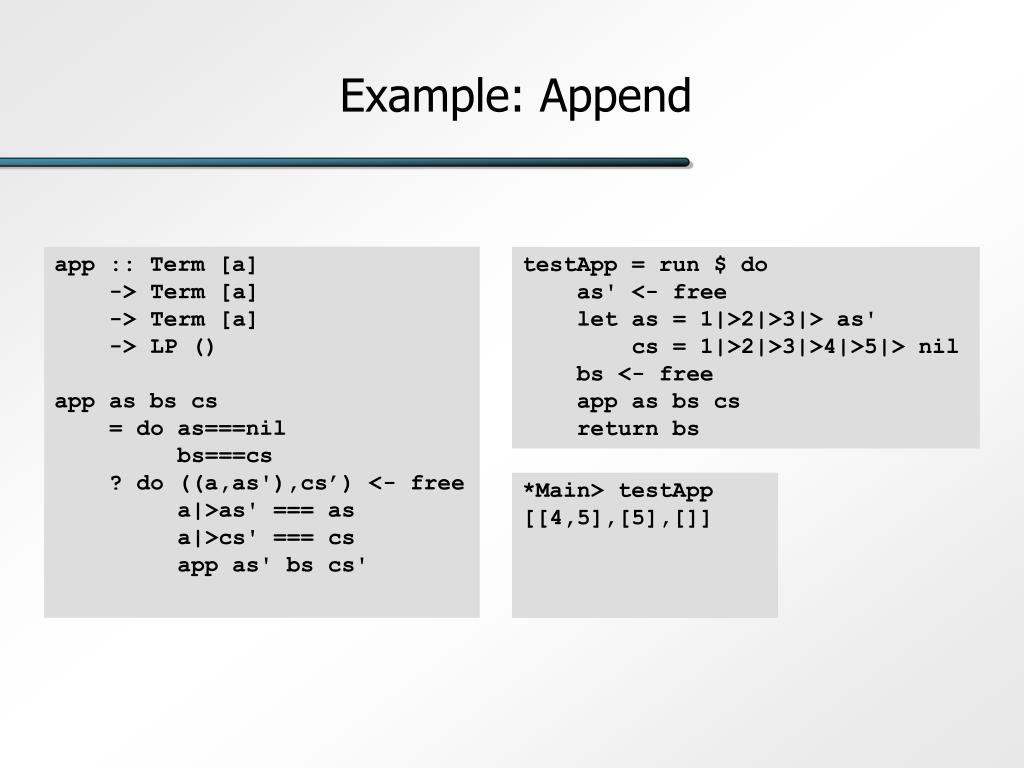 Example: Append

app :: Term [a]
    -> Term [a]
    -> Term [a]
    -> LP ()

app as bs cs
    = do as===nil
         bs===cs
    ? do ((a,as'),cs’) <- free
         a|>as' === as
         a|>cs' === cs
         app as' bs cs'

testApp = run $ do
    as' <- free
    let as = 1|>2|>3|> as'
        cs = 1|>2|>3|>4|>5|> nil
    bs <- free
    app as bs cs
    return bs

*Main> testApp
[[4,5],[5],[]]